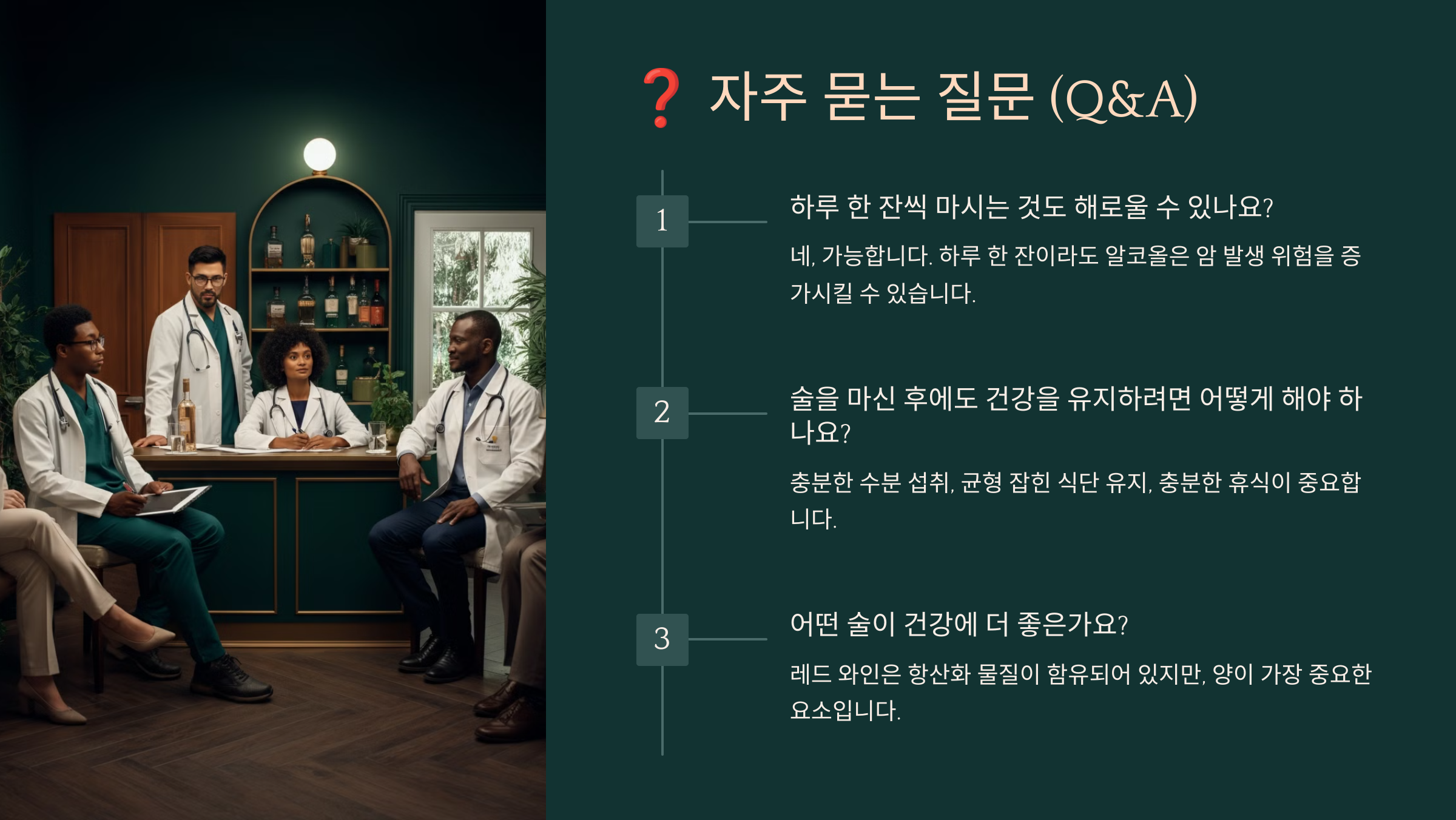 ❓ 자주 묻는 질문 (Q&A)

1

하루 한 잔씩 마시는 것도 해로울 수 있나요?

네, 가능합니다. 하루 한 잔이라도 알코올은 암 발생 위험을 증가시킬 수 있습니다.

2

술을 마신 후에도 건강을 유지하려면 어떻게 해야 하나요?

충분한 수분 섭취, 균형 잡힌 식단 유지, 충분한 휴식이 중요합니다.

3

어떤 술이 건강에 더 좋은가요?

레드 와인은 항산화 물질이 함유되어 있지만, 양이 가장 중요한 요소입니다.